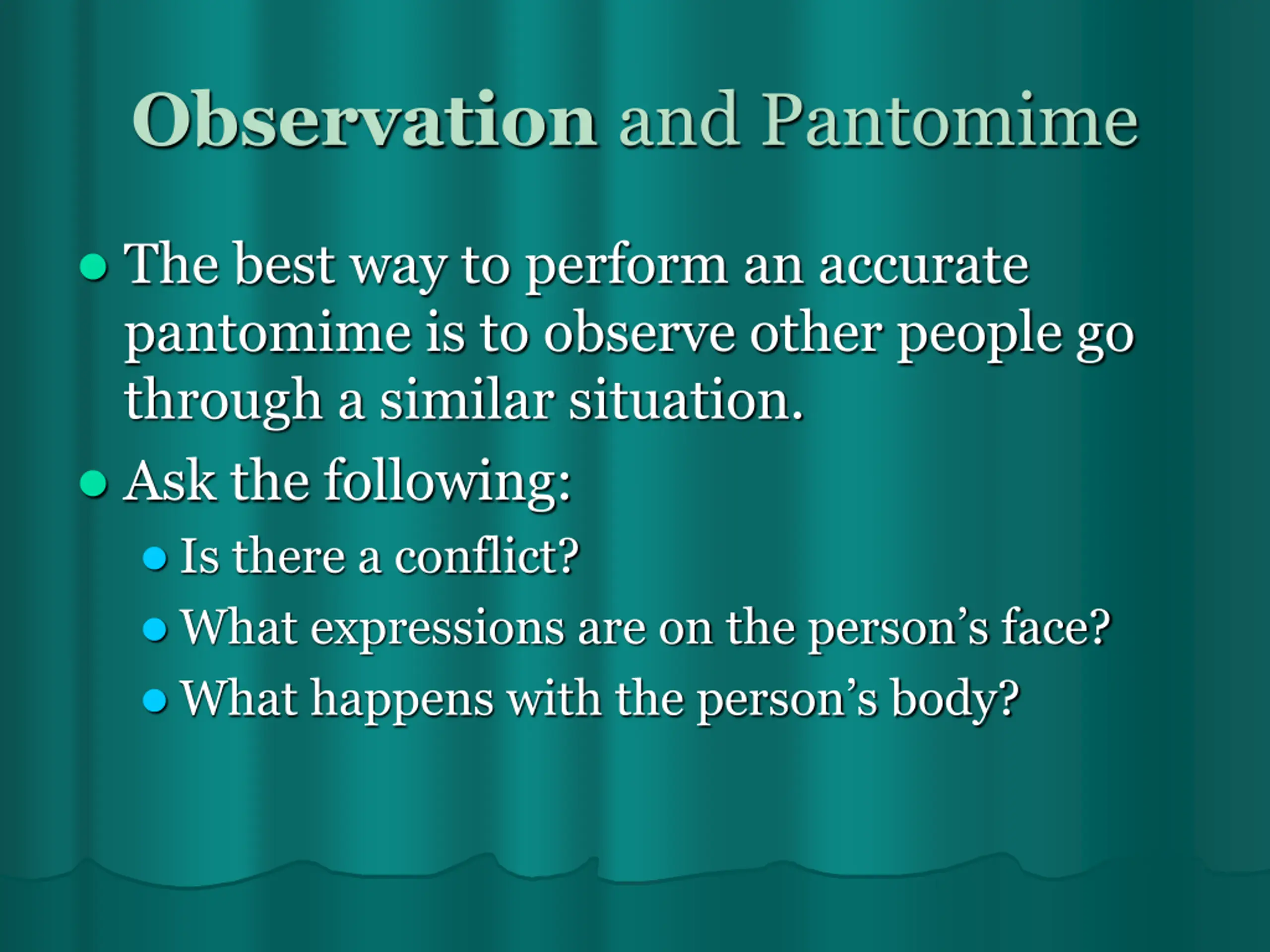 Observation and Pantomime

- The best way to perform an accurate pantomime is to observe other people go through a similar situation.
- Ask the following:
  - Is there a conflict?
  - What expressions are on the person’s face?
  - What happens with the person’s body?